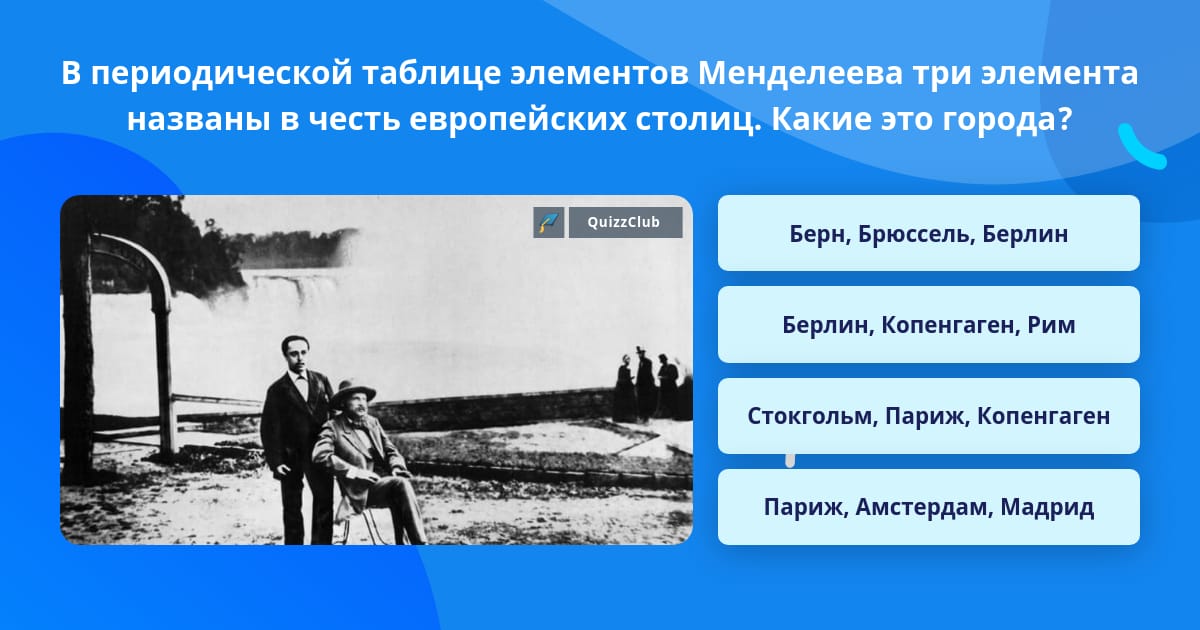 В периодической таблице элементов Менделеева три элемента названы в честь европейских столиц. Какие это города?

QuizzClub

Берн, Брюссель, Берлин

Берлин, Копенгаген, Рим

Стокгольм, Париж, Копенгаген

Париж, Амстердам, Мадрид